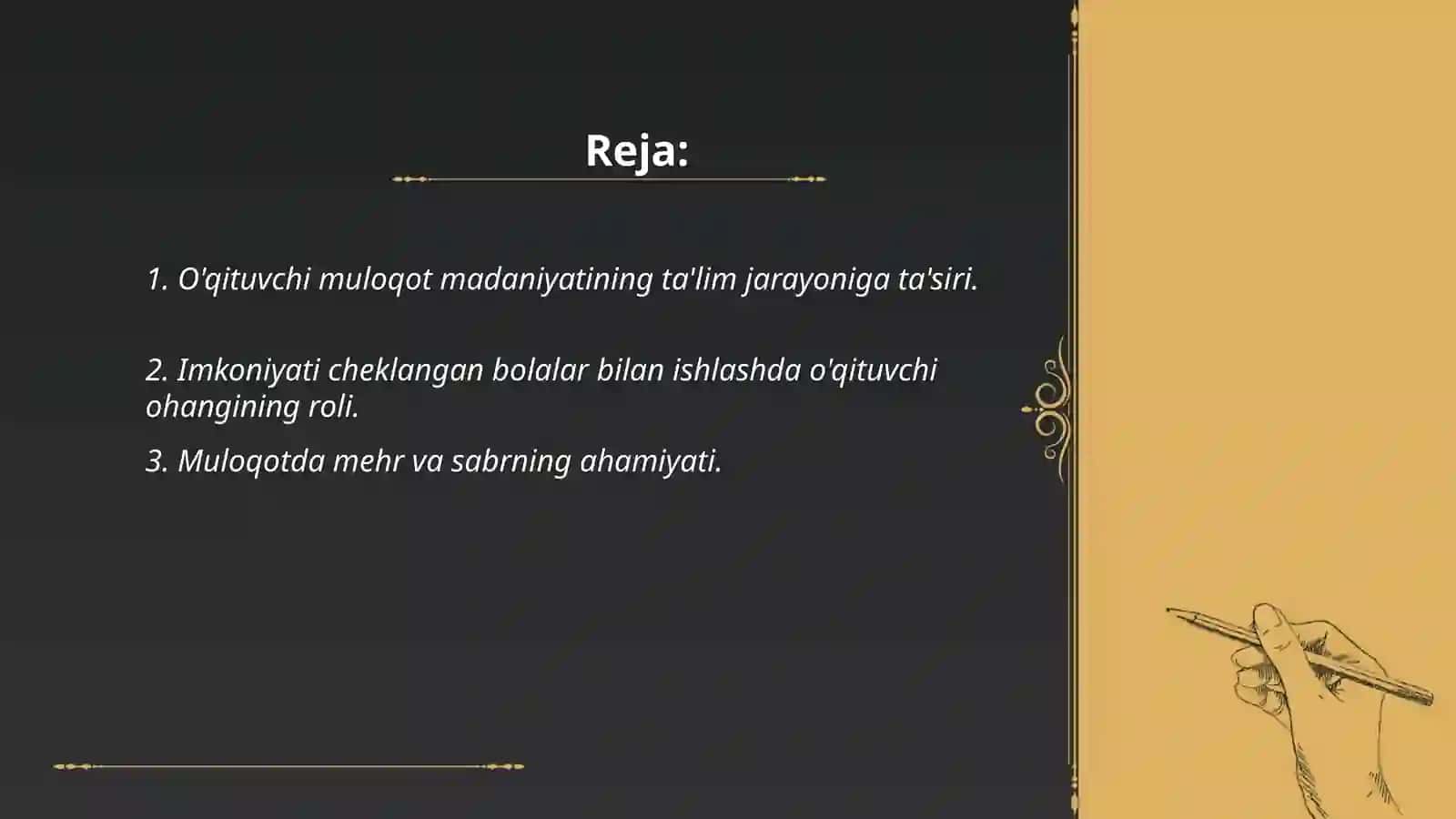 Reja:

1. O'qituvchi muloqot madaniyatining ta'lim jarayoniga ta'siri.

2. Imkoniyati cheklangan bolalar bilan ishlashda o'qituvchi ohangining roli.

3. Muloqotda mehr va sabrning ahamiyati.